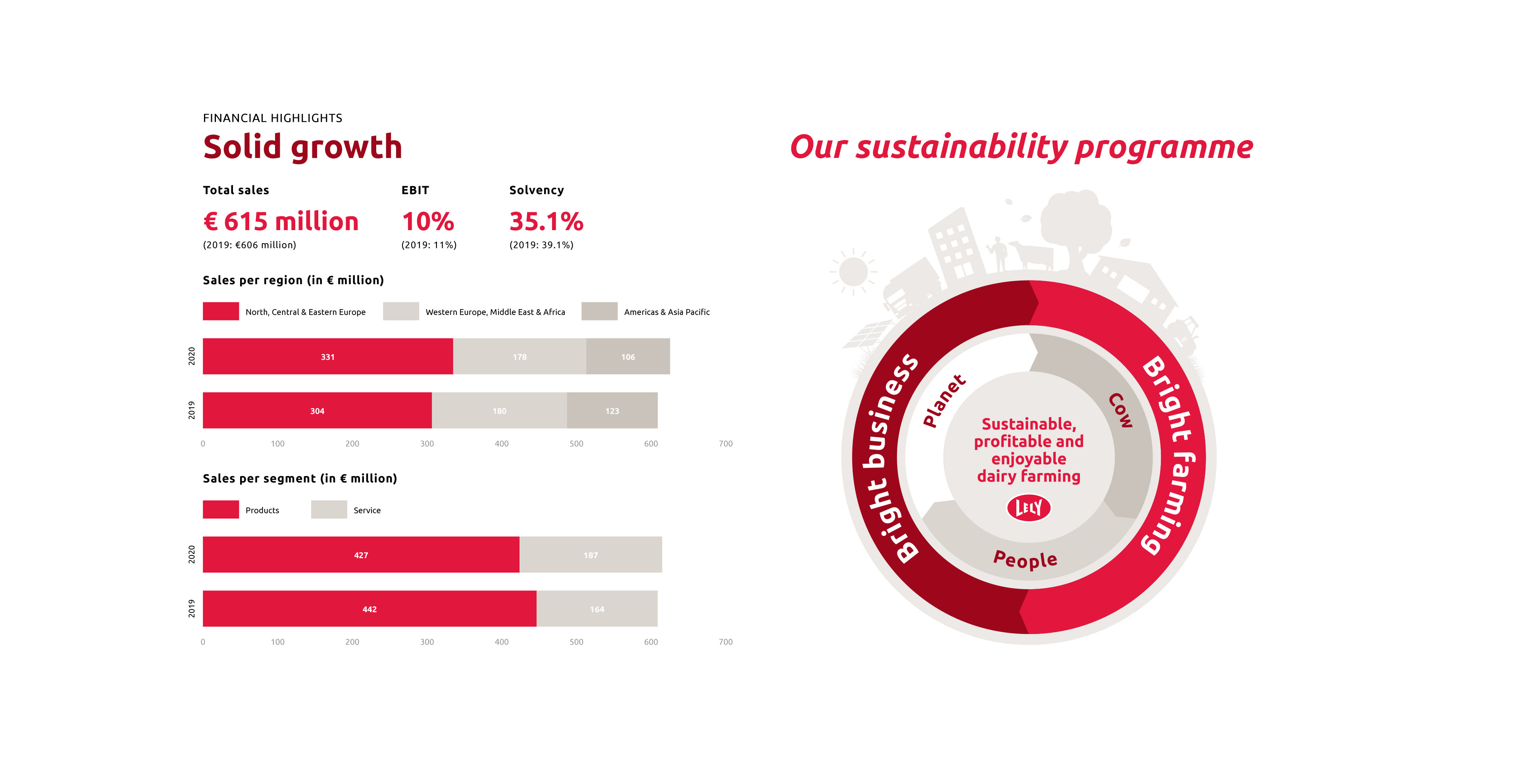 FINANCIAL HIGHLIGHTS

Solid growth

Total sales
€ 615 million
(2019: €606 million)

EBIT
10%
(2019: 11%)

Solvency
35.1%
(2019: 39.1%)

Sales per region (in € million)

North, Central & Eastern Europe
Western Europe, Middle East & Africa
Americas & Asia Pacific

2020 331 178 106
2019 304 180 123

0 100 200 300 400 500 600 700

Sales per segment (in € million)

Products
Service

2020 427 187
2019 442 164

0 100 200 300 400 500 600 700

Our sustainability programme

Bright business
Bright farming
Planet
Cow
People
Sustainable, profitable and enjoyable dairy farming
LELY